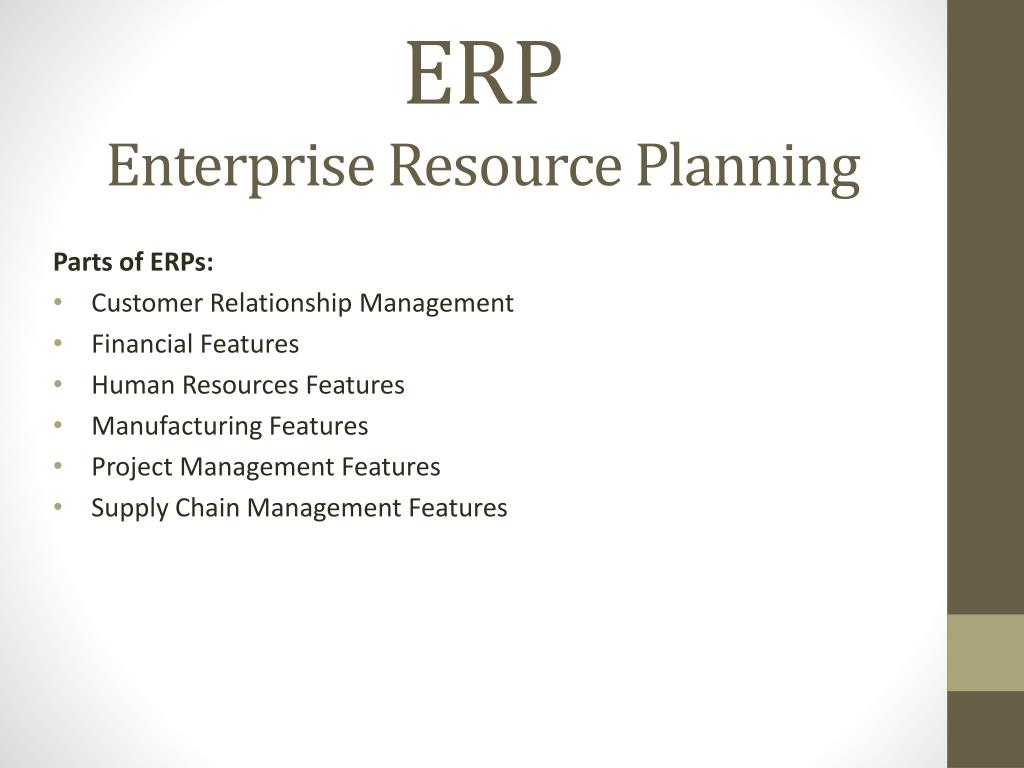 ERP
Enterprise Resource Planning

Parts of ERPs:
• Customer Relationship Management
• Financial Features
• Human Resources Features
• Manufacturing Features
• Project Management Features
• Supply Chain Management Features